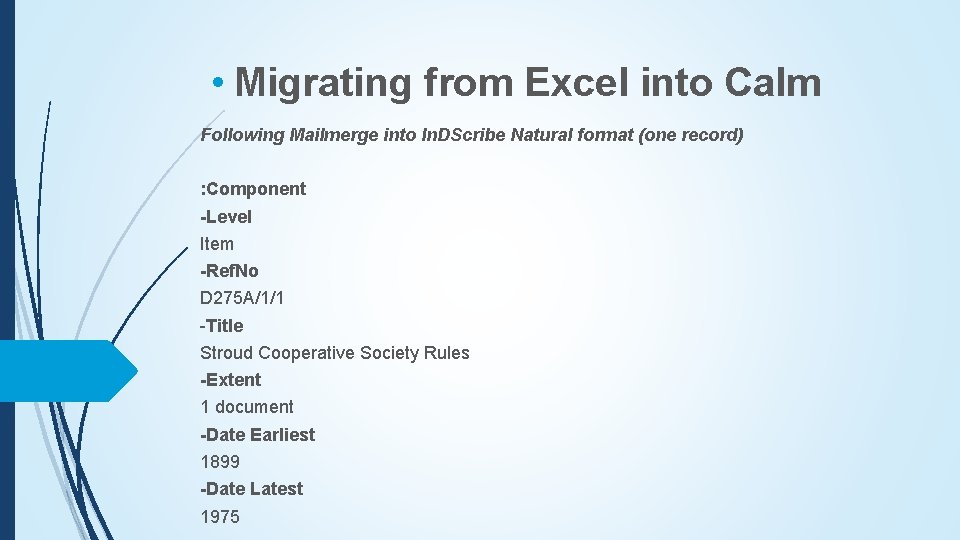 • Migrating from Excel into Calm

Following Mailmerge into InDScribe Natural format (one record)

:Component
-Level
Item
-RefNo
D275A/1/1
-Title
Stroud Cooperative Society Rules
-Extent
1 document
-Date Earliest
1899
-Date Latest
1975